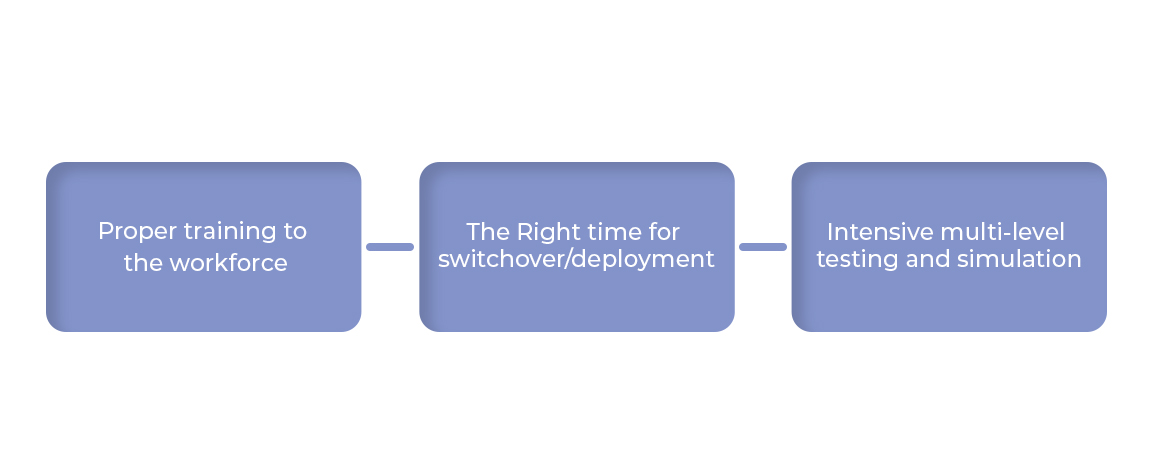 Proper training to the workforce

The Right time for switchover/deployment

Intensive multi-level testing and simulation